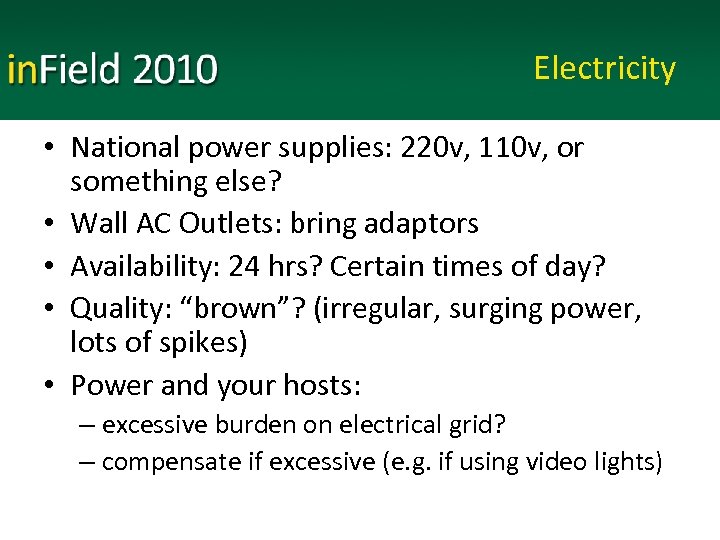 inField 2010

Electricity

• National power supplies: 220v, 110v, or something else?
• Wall AC Outlets: bring adaptors
• Availability: 24 hrs? Certain times of day?
• Quality: “brown”? (irregular, surging power, lots of spikes)
• Power and your hosts:
– excessive burden on electrical grid?
– compensate if excessive (e.g. if using video lights)